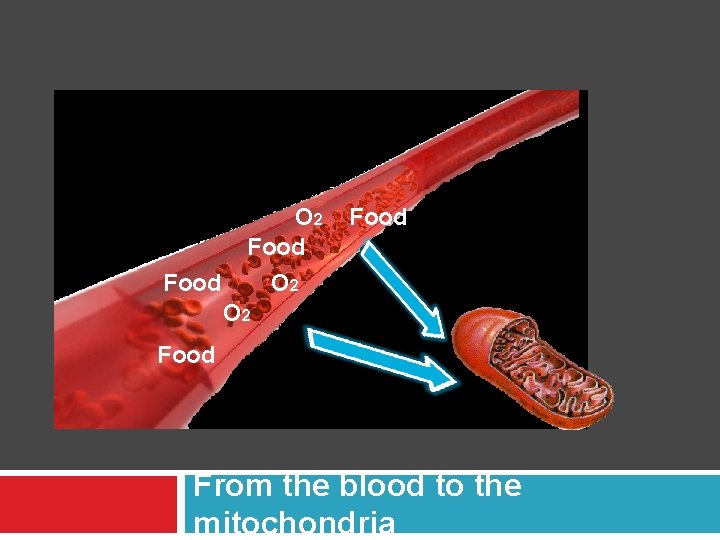 $O_2$ Food

Food

Food $O_2$

$O_2$

Food

From the blood to the mitochondria